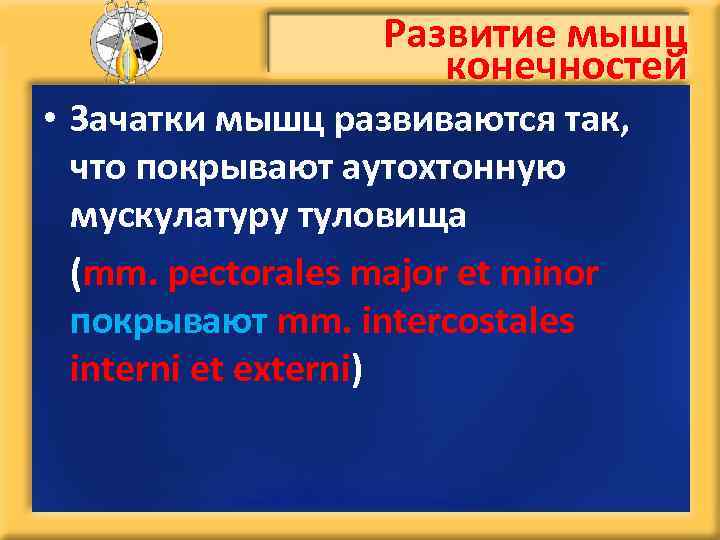 Развитие мышц конечностей

• Зачатки мышц развиваются так, что покрывают аутохтонную мускулатуру туловища

(mm. pectorales major et minor покрывают mm. intercostales interni et externi)